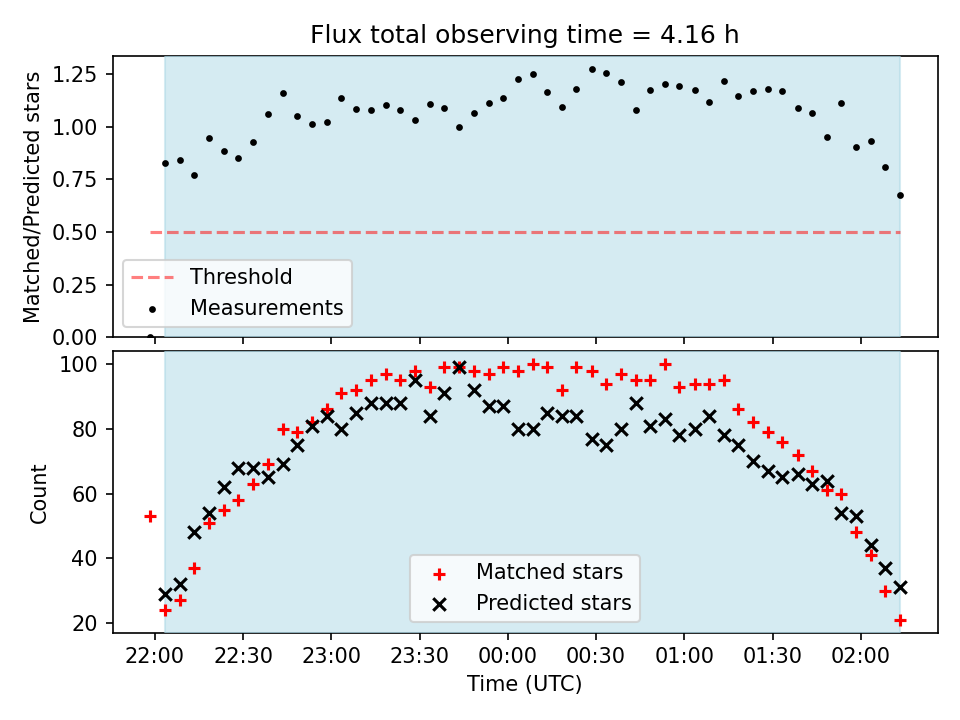 Flux total observing time = 4.16 h

Matched/Predicted stars

1.25
1.00
0.75
0.50
0.25
0.00

Threshold
Measurements

Count

100
80
60
40
20

Matched stars
Predicted stars

22:00 22:30 23:00 23:30 00:00 00:30 01:00 01:30 02:00

Time (UTC)